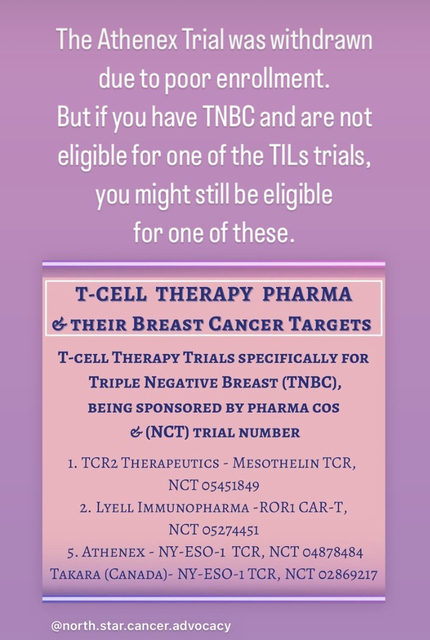 The Athenex Trial was withdrawn due to poor enrollment.
But if you have TNBC and are not eligible for one of the TILs trials, you might still be eligible for one of these.

T-CELL THERAPY PHARMA & THEIR BREAST CANCER TARGETS

T-CELL THERAPY TRIALS SPECIFICALLY FOR TRIPLE NEGATIVE BREAST (TNBC), BEING SPONSORED BY PHARMA COS & (NCT) TRIAL NUMBER

1. TCR2 THERAPEUTICS - MESOTHELIN TCR, NCT 05451849
2. LYELL IMMUNOPHARMA -ROR1 CAR-T, NCT 05274451
5. ATHENEX - NY-ESO-1 TCR, NCT 04878484
TAKARA (CANADA)- NY-ESO-1 TCR, NCT 02869217

@north.star.cancer.advocacy